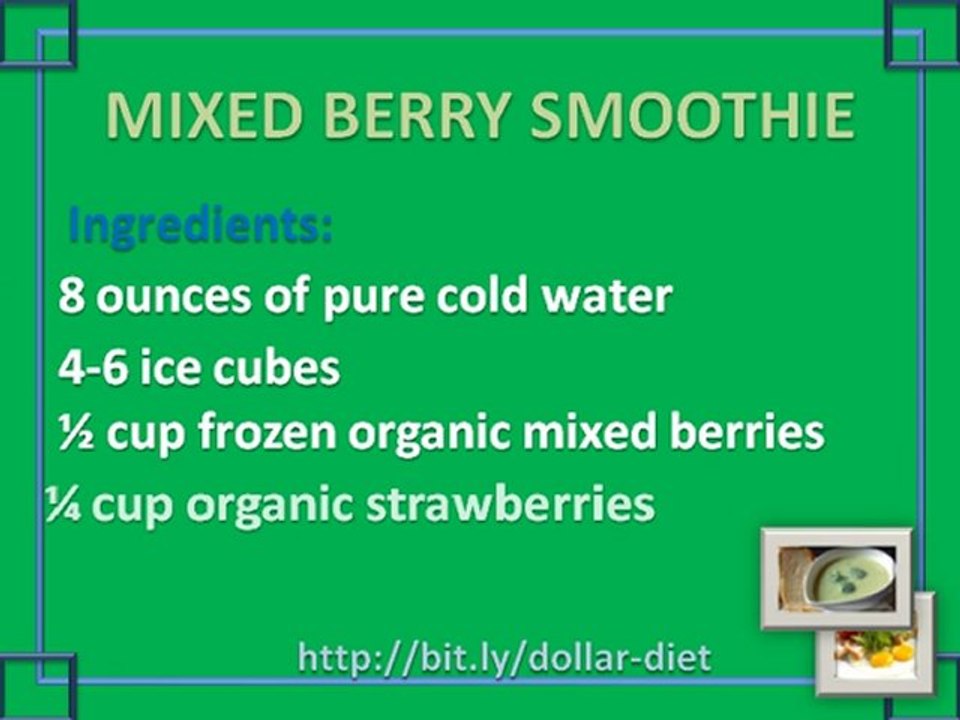 MIXED BERRY SMOOTHIE

Ingredients:

8 ounces of pure cold water

4-6 ice cubes

½ cup frozen organic mixed berries

¼ cup organic strawberries

http://bit.ly/dollar-diet